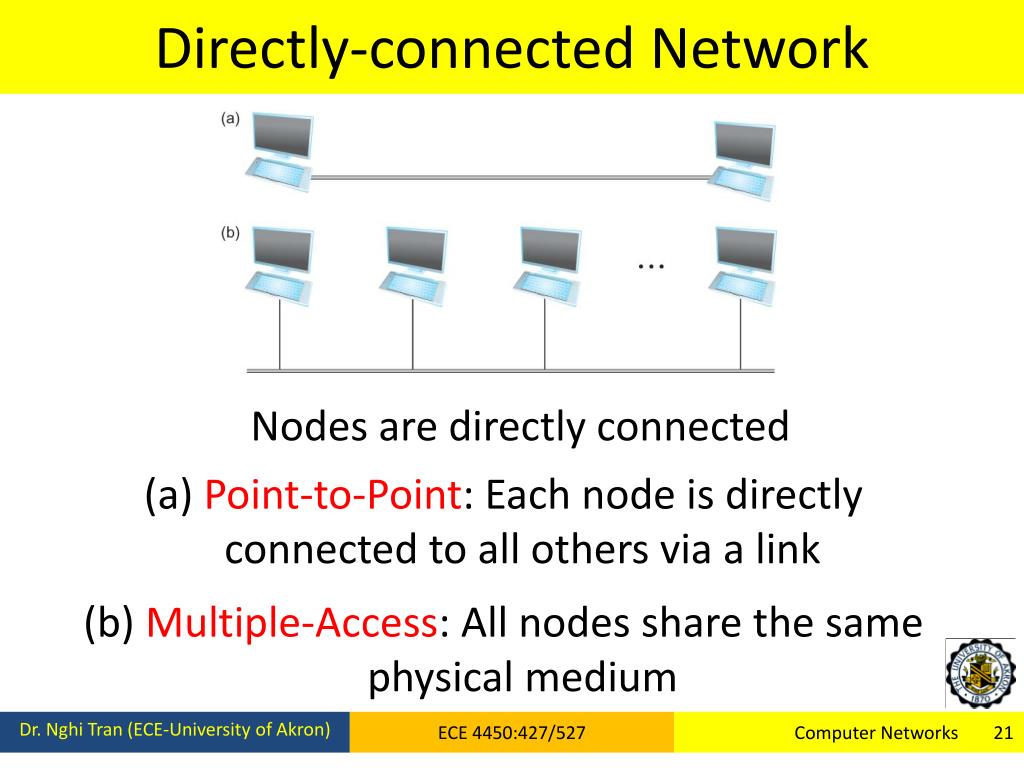 Directly-connected Network

(a)

(b)

...

Nodes are directly connected

(a) Point-to-Point: Each node is directly connected to all others via a link

(b) Multiple-Access: All nodes share the same physical medium

THE UNIVERSITY OF AKRON 1870

Dr. Nghi Tran (ECE-University of Akron)

ECE 4450:427/527

Computer Networks 21